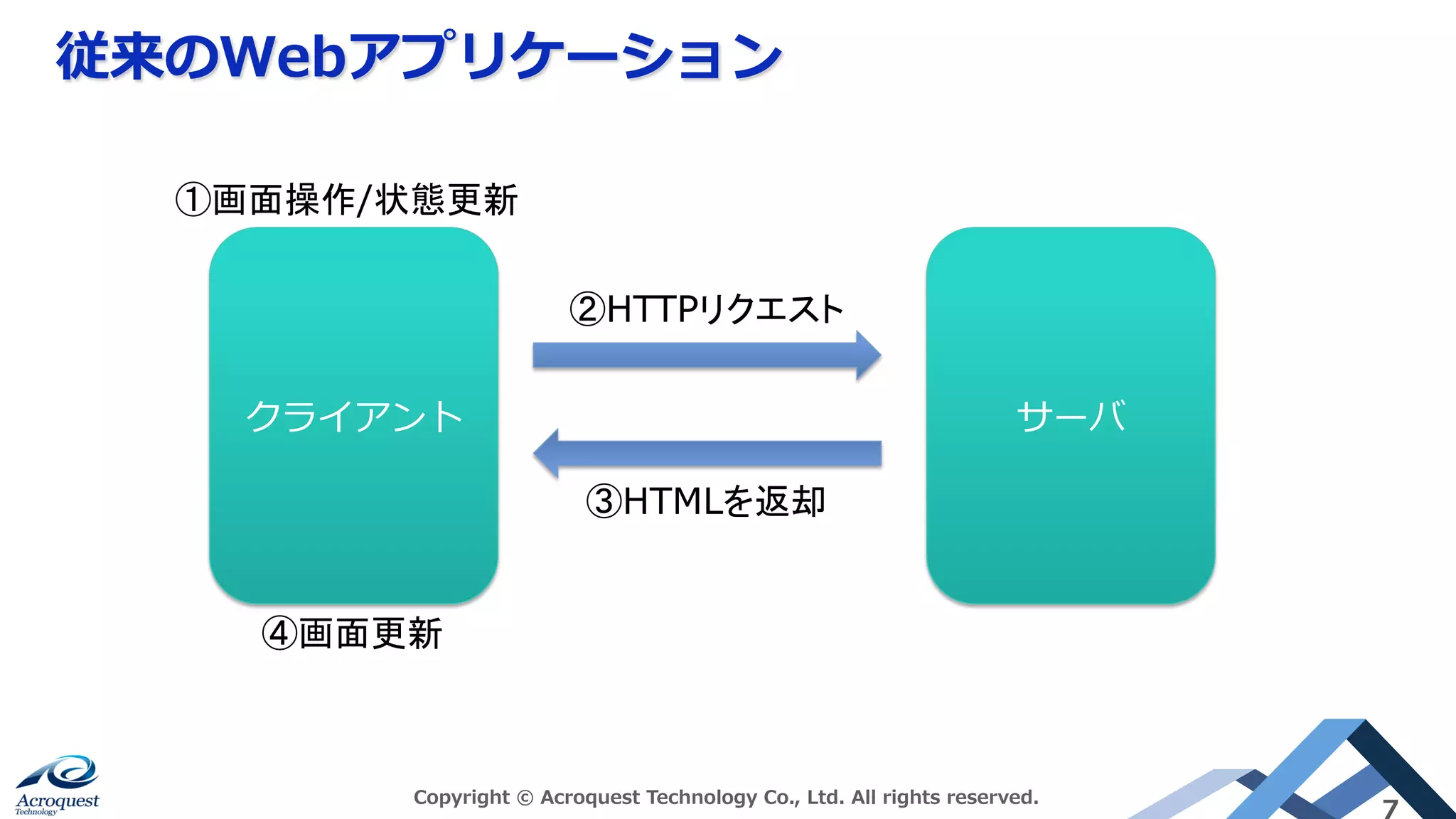 従来のWebアプリケーション

①画面操作/状態更新

クライアント

②HTTPリクエスト

③HTMLを返却

サーバ

④画面更新

Acroquest Technology

Copyright © Acroquest Technology Co., Ltd. All rights reserved.

7